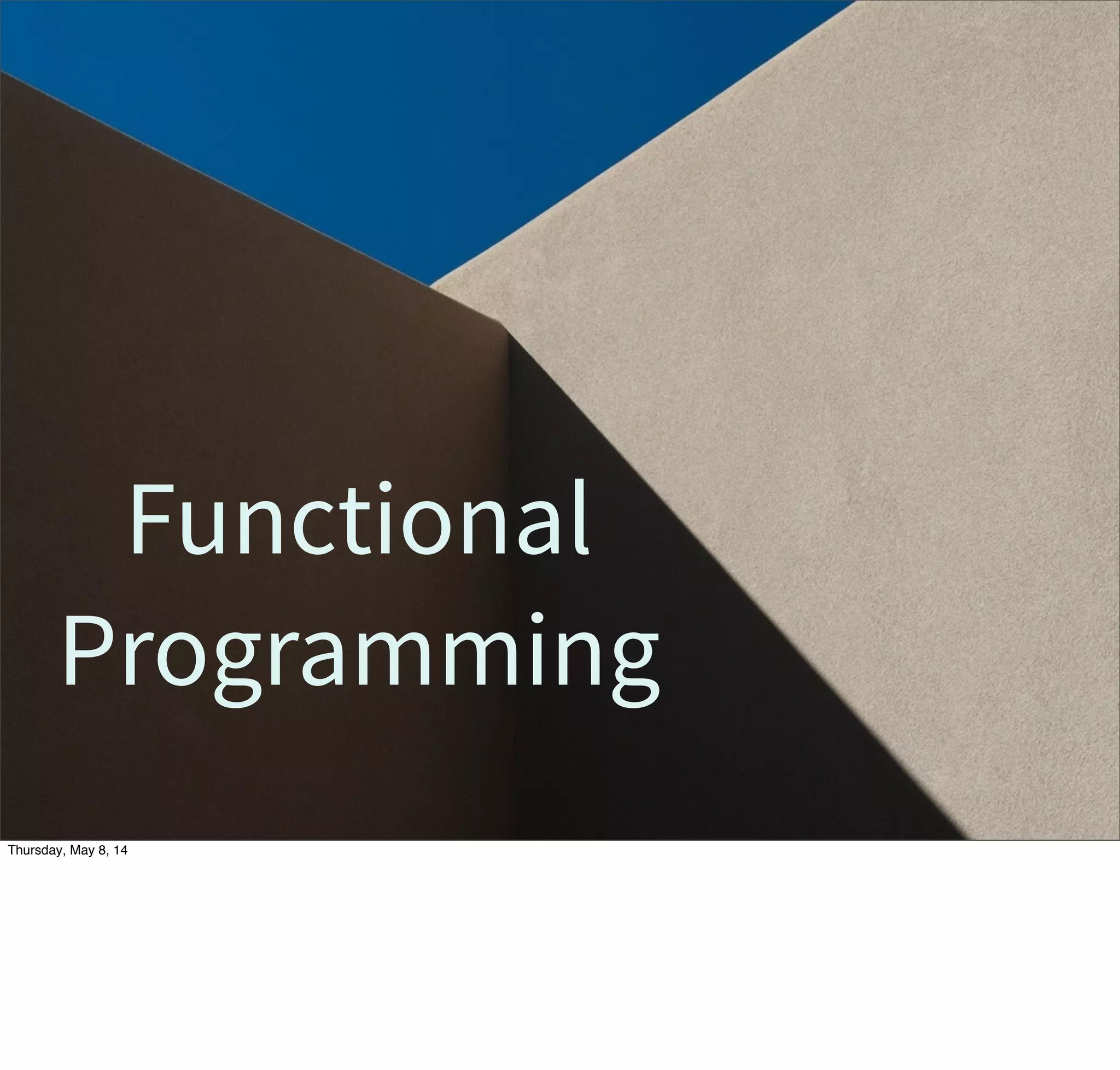 Functional Programming

Thursday, May 8, 14